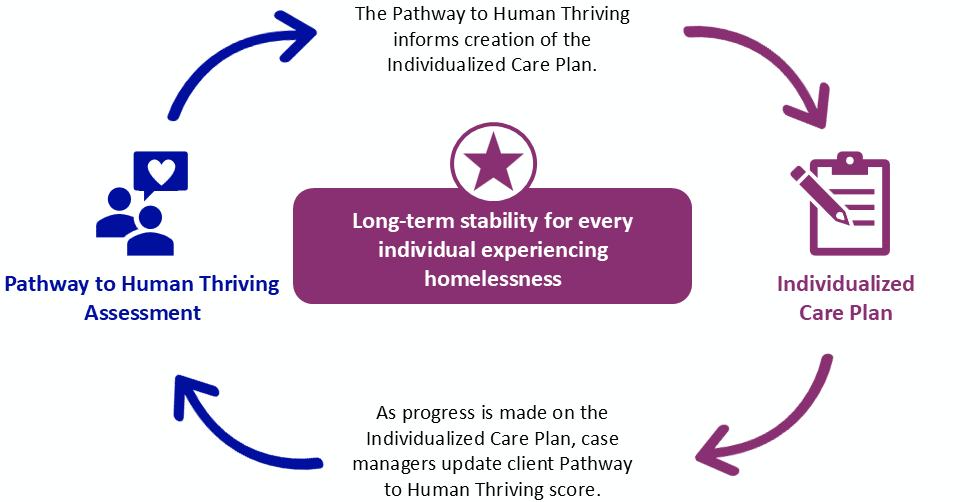 The Pathway to Human Thriving informs creation of the Individualized Care Plan.

Pathway to Human Thriving Assessment

Long-term stability for every individual experiencing homelessness

Individualized Care Plan

As progress is made on the Individualized Care Plan, case managers update client Pathway to Human Thriving score.